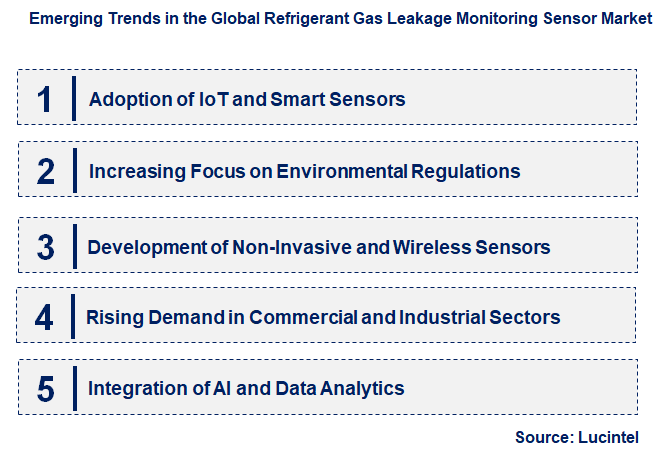 Emerging Trends in the Global Refrigerant Gas Leakage Monitoring Sensor Market

1 Adoption of IoT and Smart Sensors

2 Increasing Focus on Environmental Regulations

3 Development of Non-Invasive and Wireless Sensors

4 Rising Demand in Commercial and Industrial Sectors

5 Integration of AI and Data Analytics

Source: Lucintel